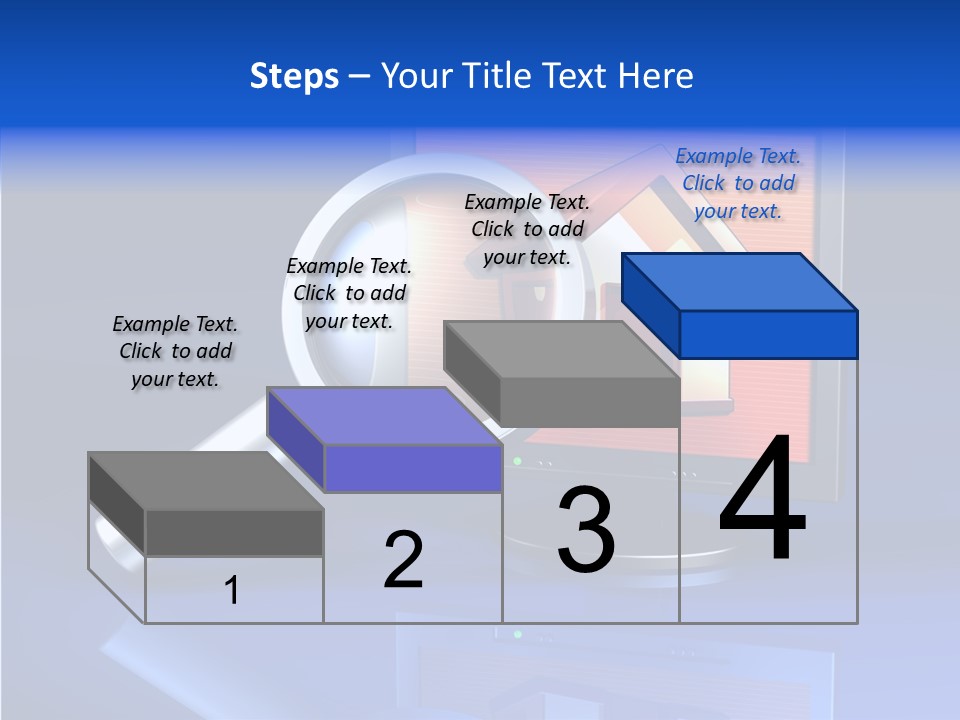 Steps – Your Title Text Here

Example Text. Click to add your text.

Example Text. Click to add your text.

Example Text. Click to add your text.

Example Text. Click to add your text.

1

2

3

4